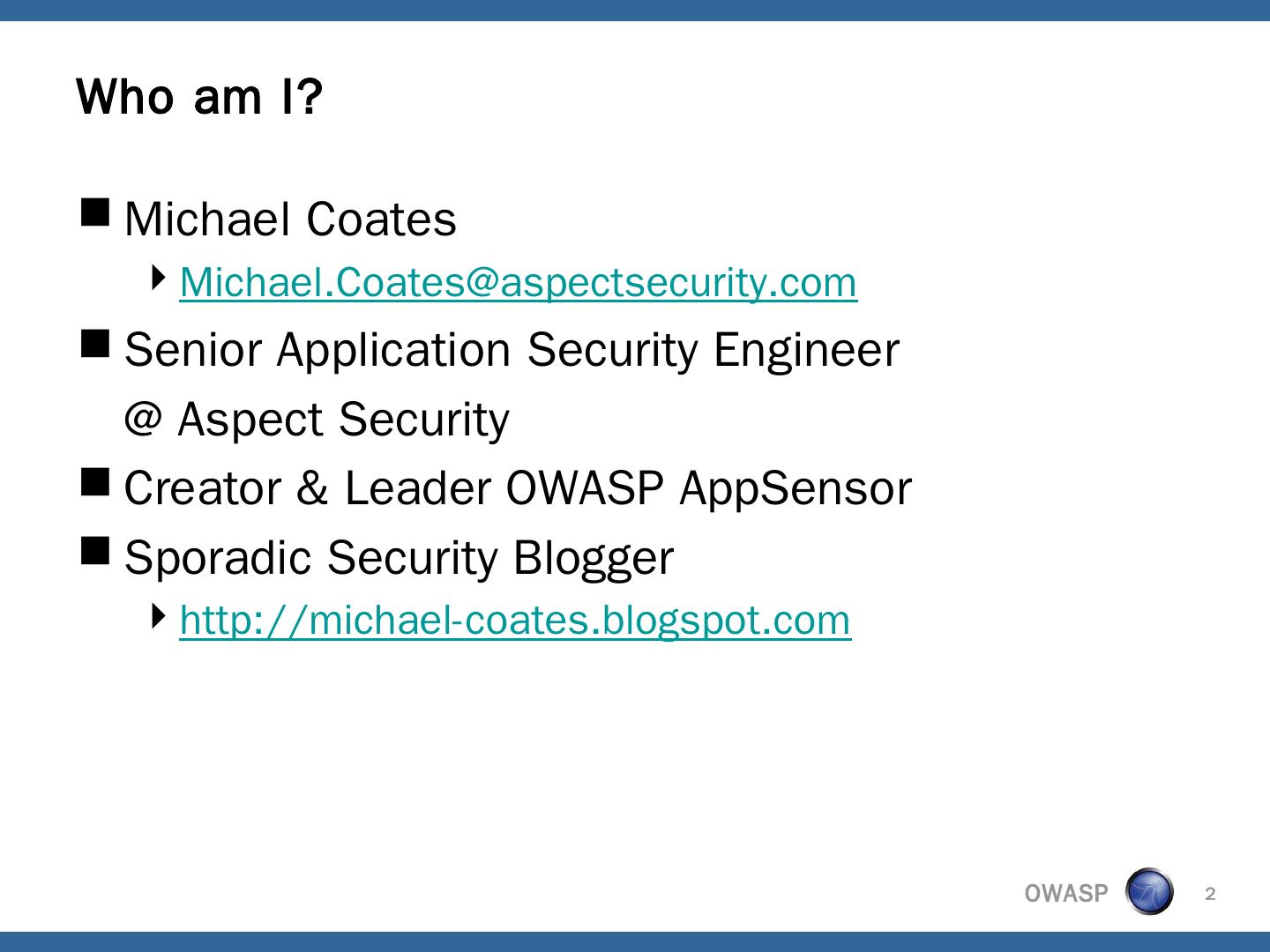 Who am I?

Michael Coates

Michael.Coates@aspectsecurity.com

Senior Application Security Engineer @ Aspect Security

Creator & Leader OWASP AppSensor

Sporadic Security Blogger

http://michael-coates.blogspot.com

OWASP

2